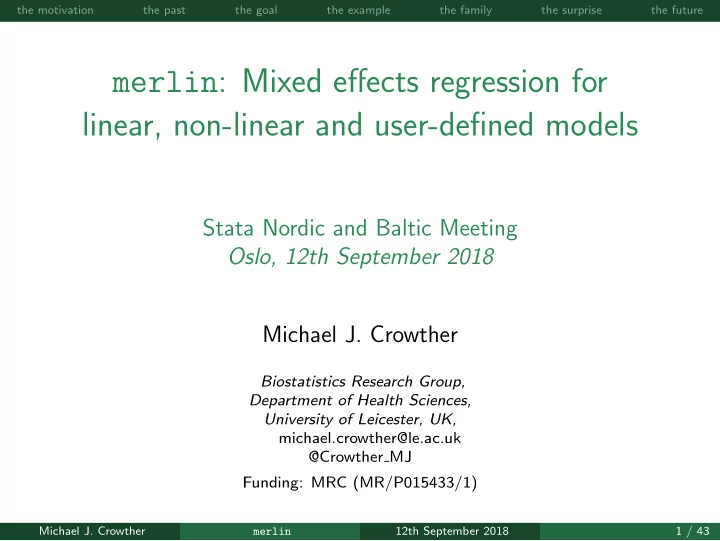 the motivation the past the goal the example the family the surprise the future

merlin: Mixed effects regression for linear, non-linear and user-defined models

Stata Nordic and Baltic Meeting
Oslo, 12th September 2018

Michael J. Crowther

Biostatistics Research Group,
Department of Health Sciences,
University of Leicester, UK,
michael.crowther@le.ac.uk
@Crowther_MJ

Funding: MRC (MR/P015433/1)

Michael J. Crowther merlin 12th September 2018 1 / 43